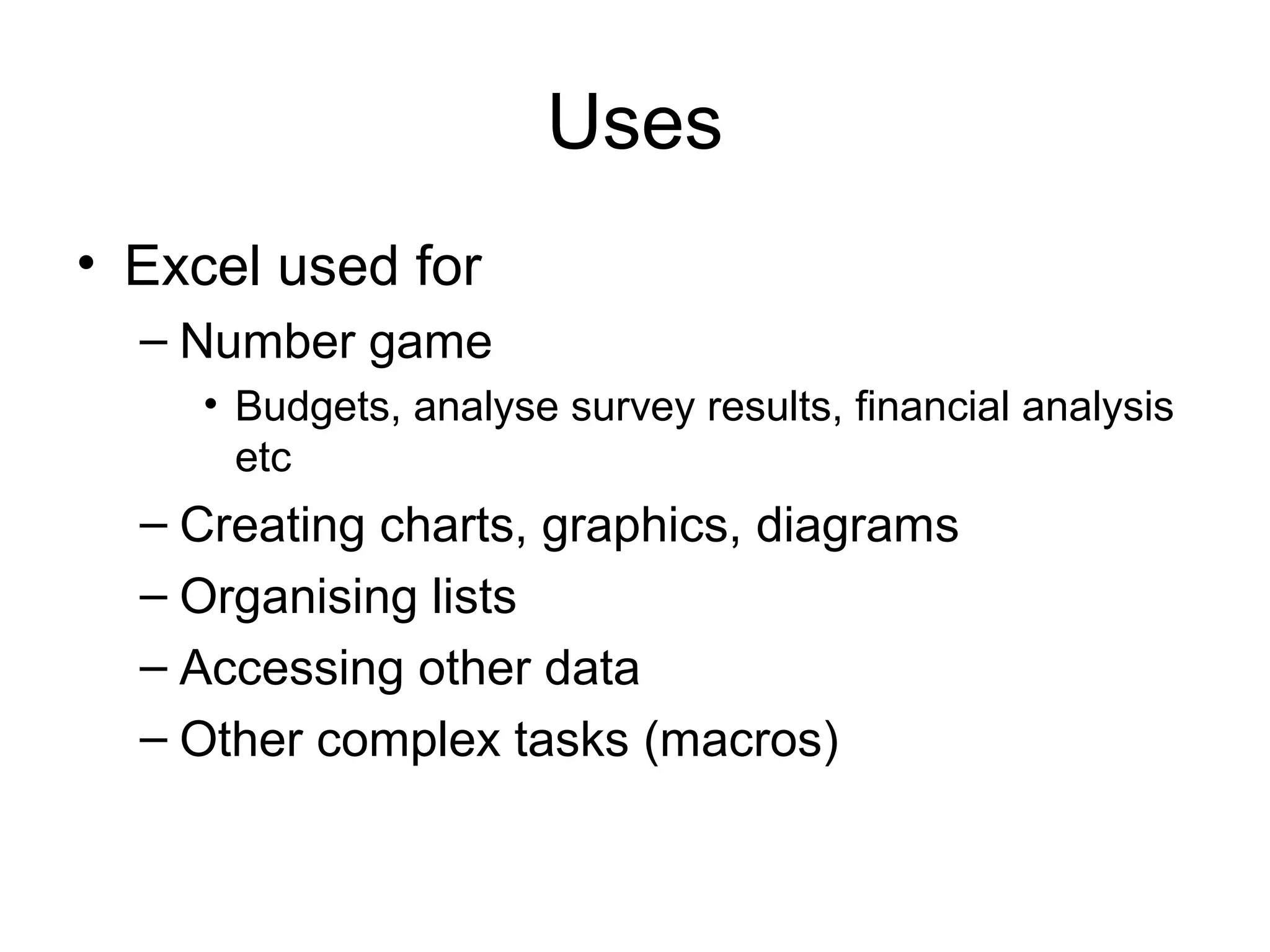 Uses

• Excel used for
  – Number game
    • Budgets, analyse survey results, financial analysis etc
  – Creating charts, graphics, diagrams
  – Organising lists
  – Accessing other data
  – Other complex tasks (macros)